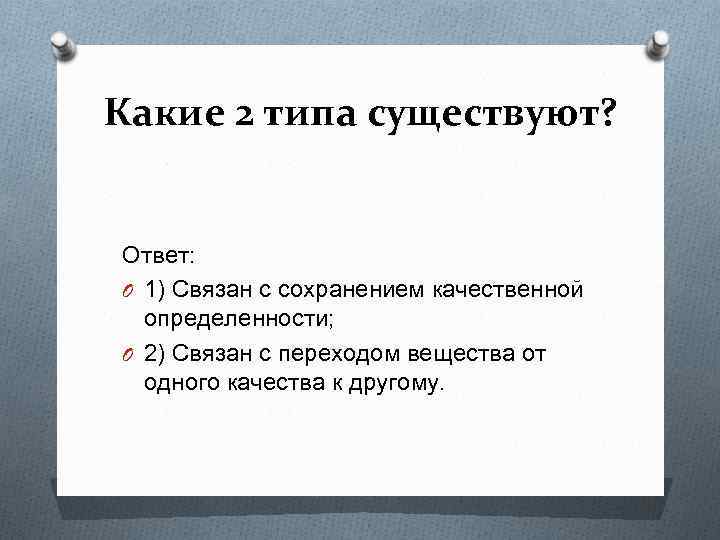 Какие 2 типа существуют?

Ответ:

1) Связан с сохранением качественной определенности;

2) Связан с переходом вещества от одного качества к другому.